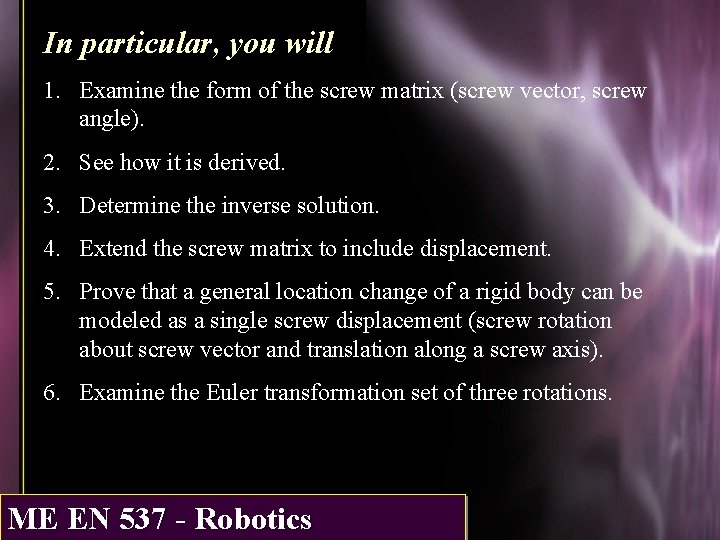 In particular, you will

1. Examine the form of the screw matrix (screw vector, screw angle).

2. See how it is derived.

3. Determine the inverse solution.

4. Extend the screw matrix to include displacement.

5. Prove that a general location change of a rigid body can be modeled as a single screw displacement (screw rotation about screw vector and translation along a screw axis).

6. Examine the Euler transformation set of three rotations.

ME EN 537 - Robotics